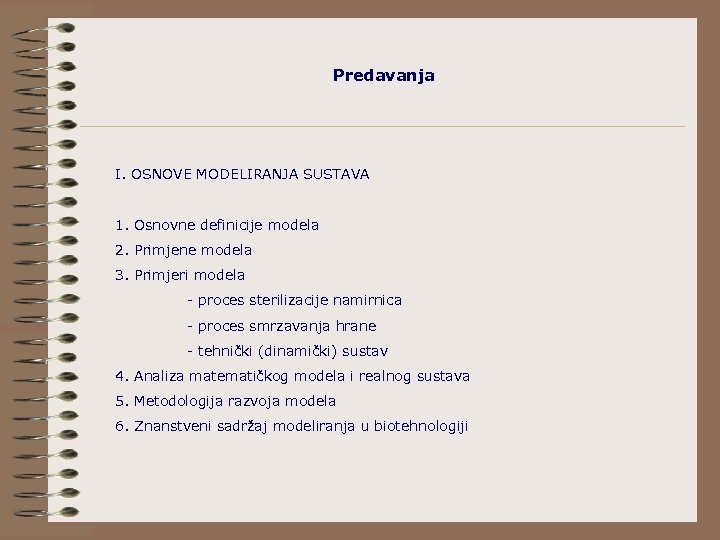 Predavanja

I. OSNOVE MODELIRANJA SUSTAVA

1. Osnovne definicije modela
2. Primjene modela
3. Primjeri modela
- proces sterilizacije namirnica
- proces smrzavanja hrane
- tehnički (dinamički) sustav
4. Analiza matematičkog modela i realnog sustava
5. Metodologija razvoja modela
6. Znanstveni sadržaj modeliranja u biotehnologiji